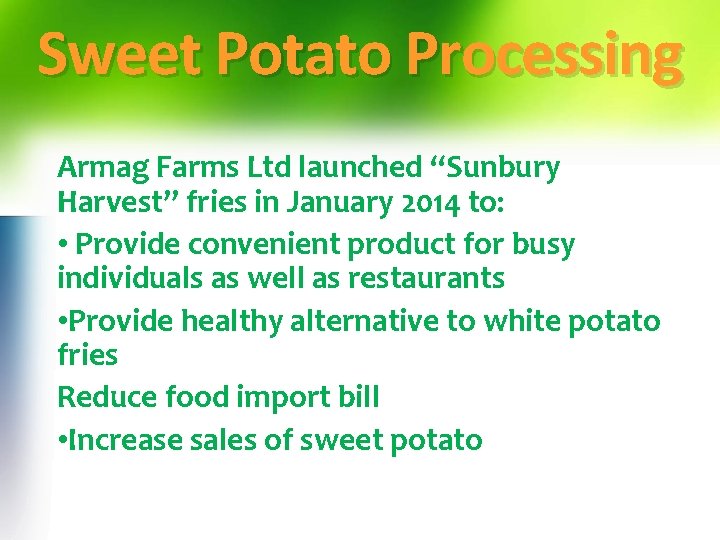 Sweet Potato Processing

Armag Farms Ltd launched “Sunbury Harvest” fries in January 2014 to:

• Provide convenient product for busy individuals as well as restaurants

•Provide healthy alternative to white potato fries

Reduce food import bill

•Increase sales of sweet potato